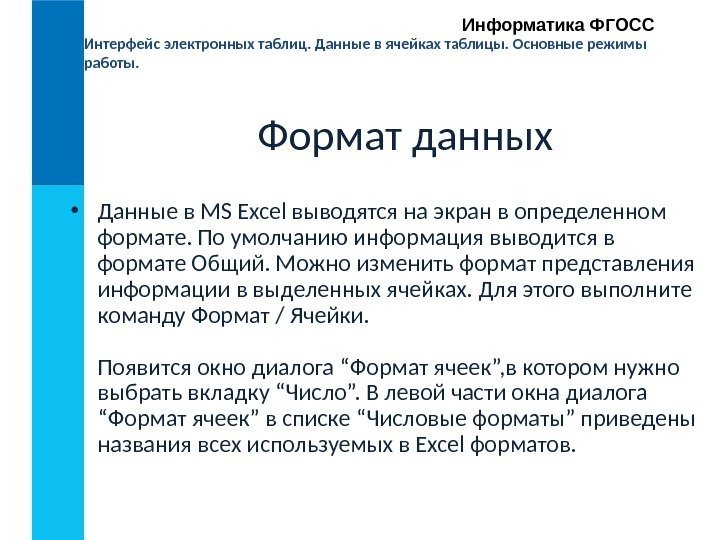 Информатика ФГОСС

Интерфейс электронных таблиц. Данные в ячейках таблицы. Основные режимы работы.

Формат данных

• Данные в MS Excel выводятся на экран в определенном формате. По умолчанию информация выводится в формате Общий. Можно изменить формат представления информации в выделенных ячейках. Для этого выполните команду Формат / Ячейки.

Появится окно диалога “Формат ячеек”,в котором нужно выбрать вкладку “Число”. В левой части окна диалога “Формат ячеек” в списке “Числовые форматы” приведены названия всех используемых в Excel форматов.